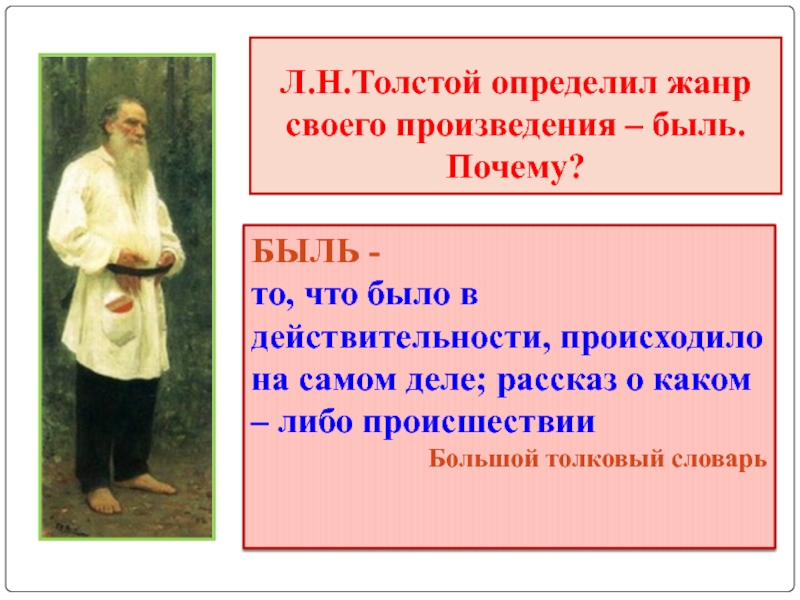 Л.Н.Толстой определил жанр своего произведения – быль. Почему?

БЫЛЬ -
то, что было в действительности, происходило на самом деле; рассказ о каком – либо происшествии
Большой толковый словарь